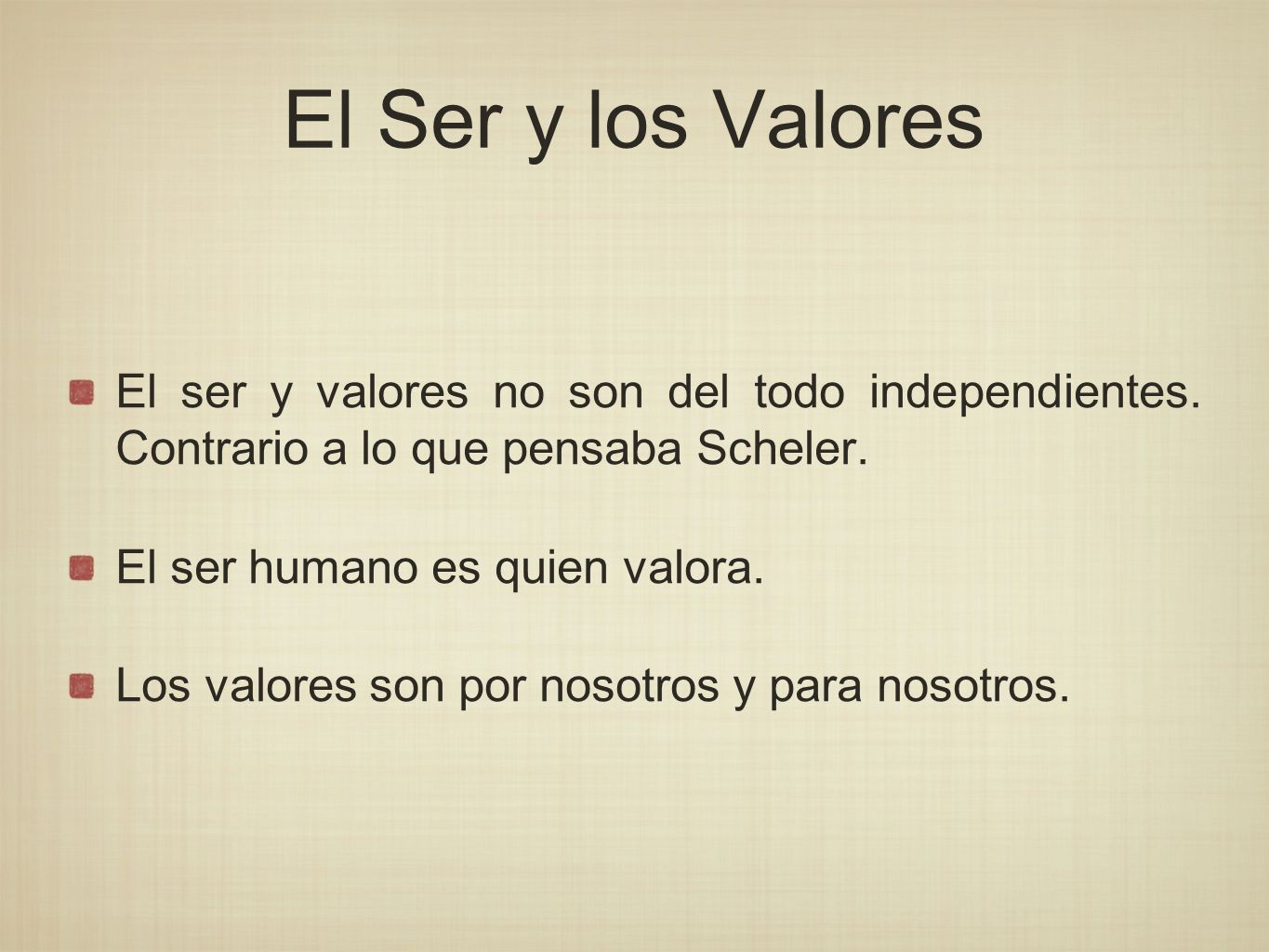 El Ser y los Valores

El ser y valores no son del todo independientes. Contrario a lo que pensaba Scheler.

El ser humano es quien valora.

Los valores son por nosotros y para nosotros.